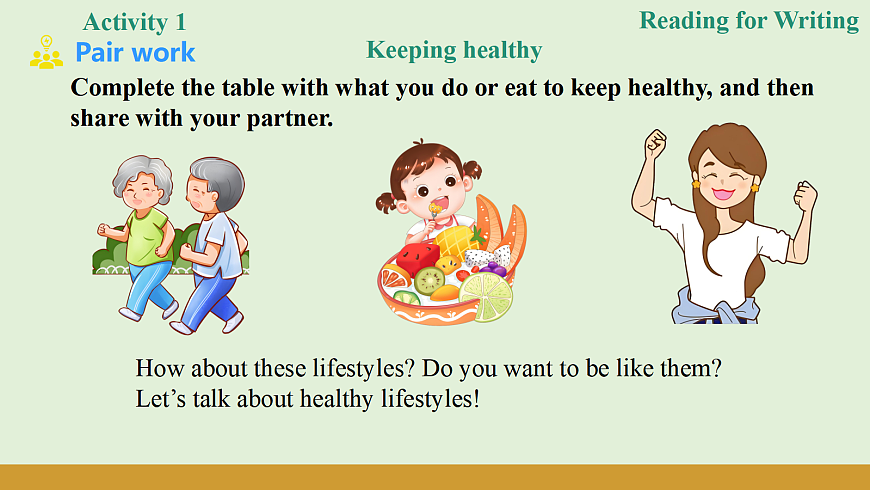 Activity 1

Reading for Writing

Pair work

Keeping healthy

Complete the table with what you do or eat to keep healthy, and then share with your partner.

How about these lifestyles? Do you want to be like them?
Let’s talk about healthy lifestyles!